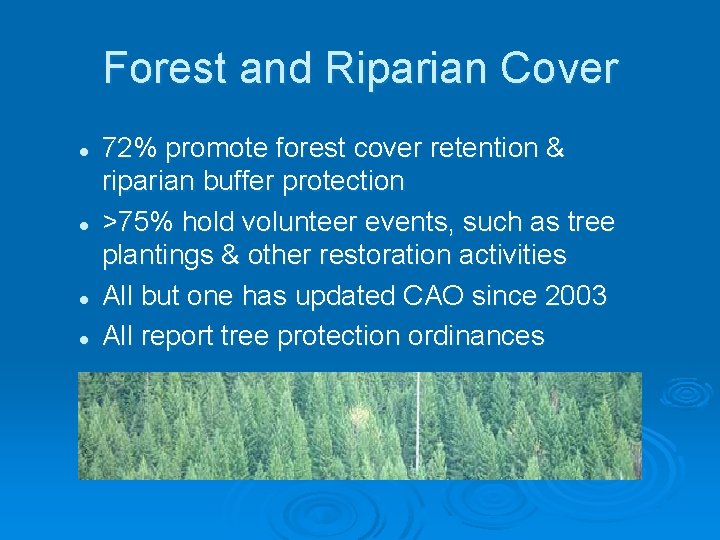 Forest and Riparian Cover

- 72% promote forest cover retention & riparian buffer protection
- >75% hold volunteer events, such as tree plantings & other restoration activities
- All but one has updated CAO since 2003
- All report tree protection ordinances